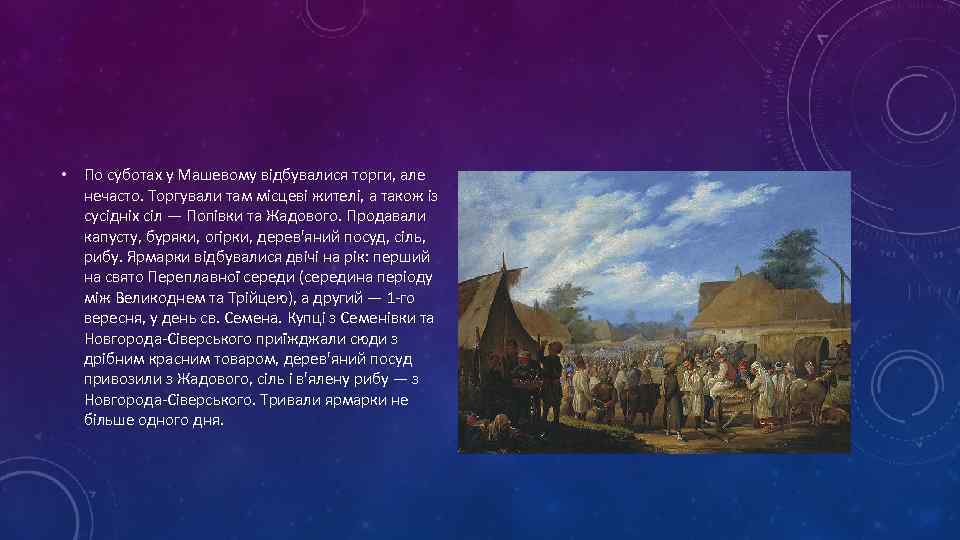 • По суботах у Машевому відбувалися торги, але нечасто. Торгували там місцеві жителі, а також із сусідніх сіл — Попівки та Жадового. Продавали капусту, буряки, огірки, дерев'яний посуд, сіль, рибу. Ярмарки відбувалися двічі на рік: перший на свято Переплавної середи (середина періоду між Великоднем та Трійцею), а другий — 1-го вересня, у день св. Семена. Купці з Семенівки та Новгорода-Сіверського приїжджали сюди з дрібним красним товаром, дерев'яний посуд привозили з Жадового, сіль і в'ялену рибу — з Новгорода-Сіверського. Тривали ярмарки не більше одного дня.